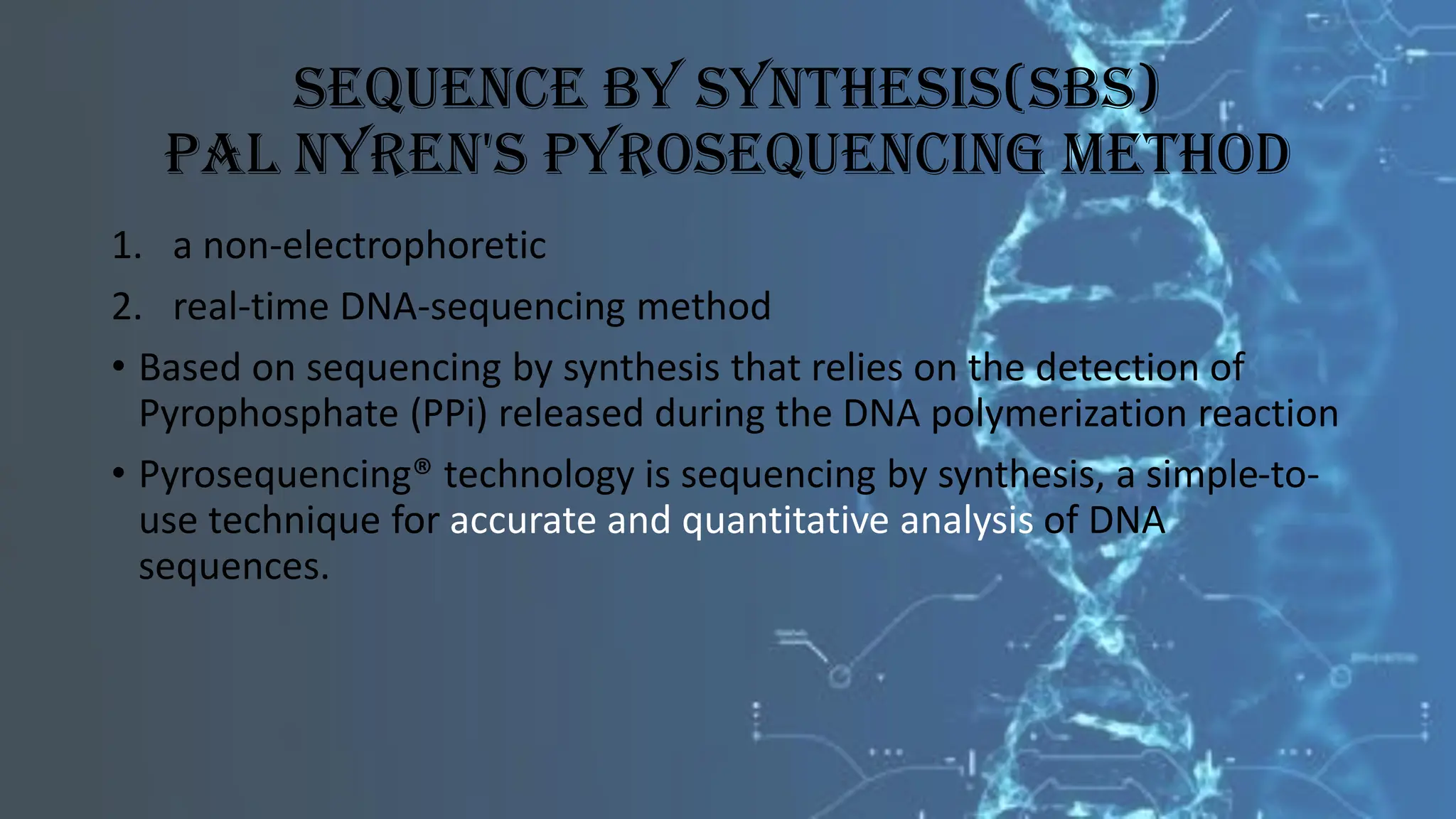 SEQUENCE BY SYNTHESIS(SBS)
PAL NYREN'S PYROSEQUENCING METHOD

1. a non-electrophoretic
2. real-time DNA-sequencing method

• Based on sequencing by synthesis that relies on the detection of Pyrophosphate (PPi) released during the DNA polymerization reaction

• Pyrosequencing® technology is sequencing by synthesis, a simple-to-use technique for accurate and quantitative analysis of DNA sequences.